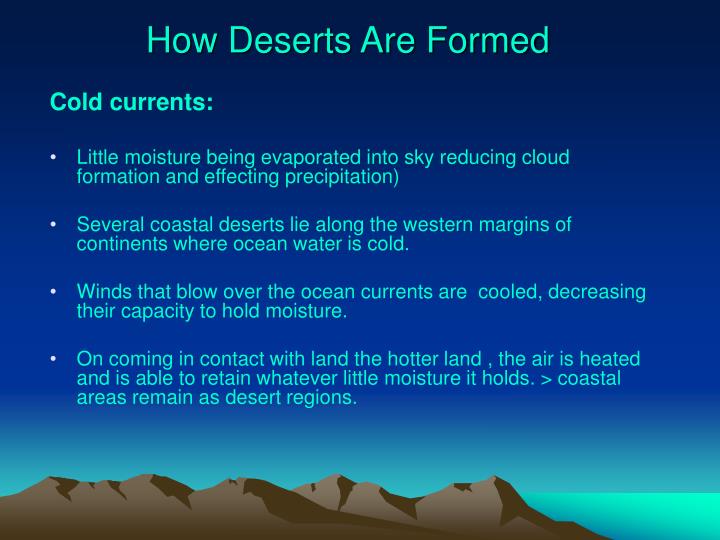 How Deserts Are Formed

Cold currents:

• Little moisture being evaporated into sky reducing cloud formation and effecting precipitation)

• Several coastal deserts lie along the western margins of continents where ocean water is cold.

• Winds that blow over the ocean currents are cooled, decreasing their capacity to hold moisture.

• On coming in contact with land the hotter land , the air is heated and is able to retain whatever little moisture it holds. > coastal areas remain as desert regions.